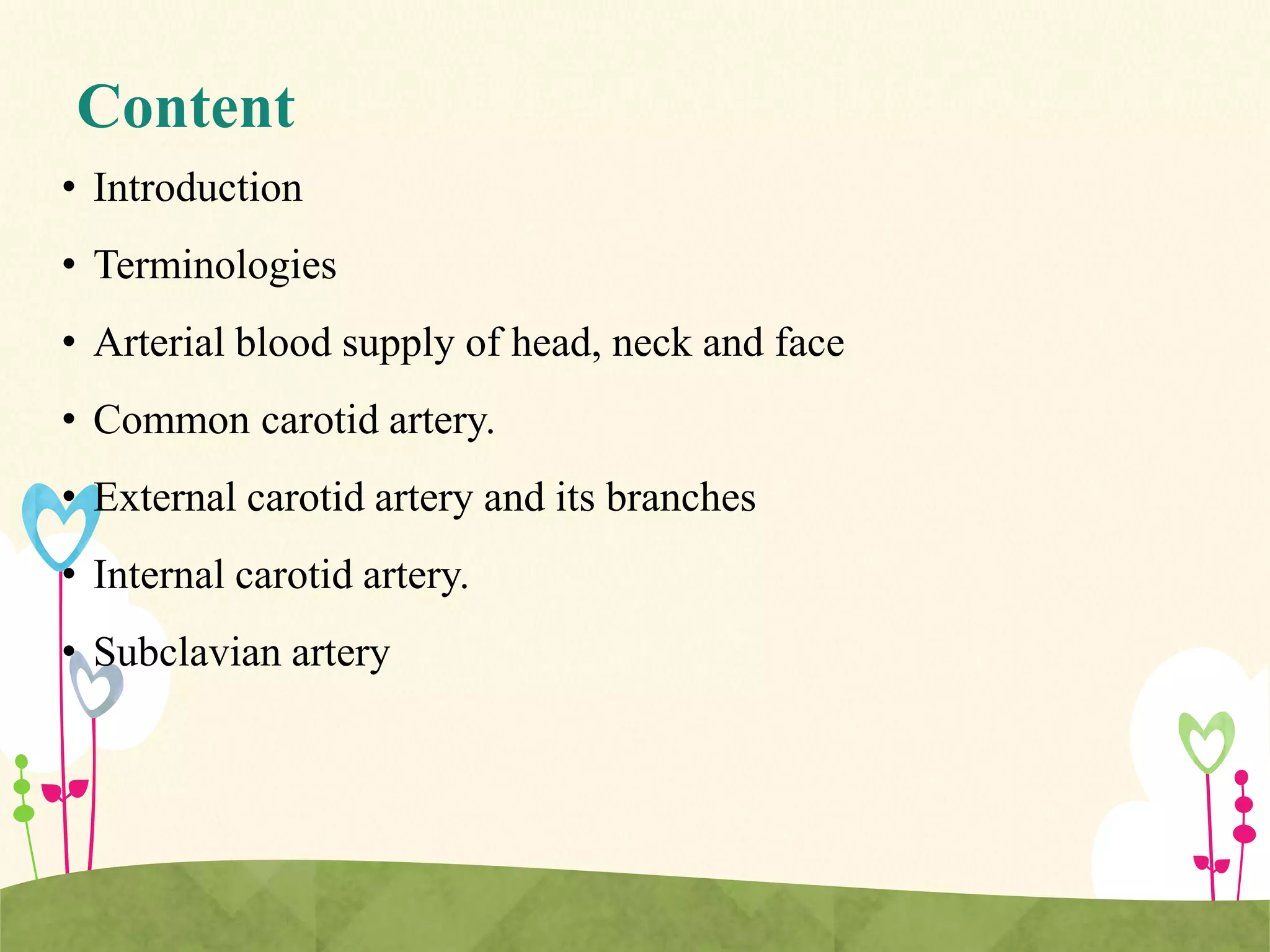 Content

• Introduction
• Terminologies
• Arterial blood supply of head, neck and face
• Common carotid artery.
• External carotid artery and its branches
• Internal carotid artery.
• Subclavian artery